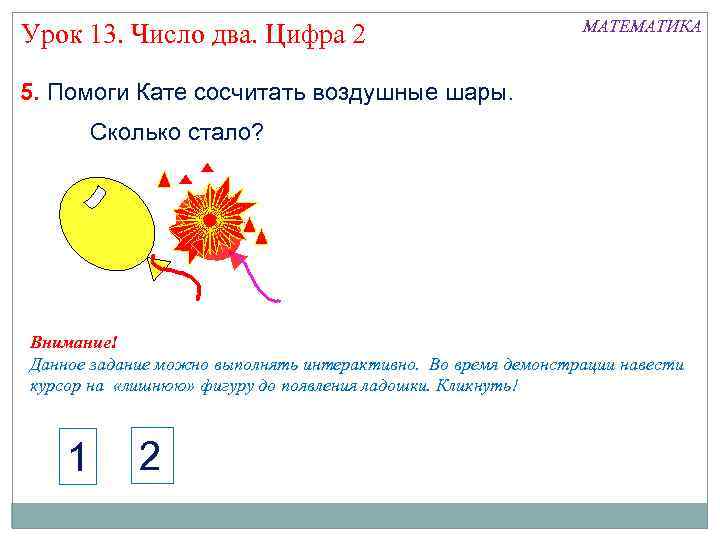 Урок 13. Число два. Цифра 2

МАТЕМАТИКА

5. Помоги Кате сосчитать воздушные шары.

Сколько стало?

Внимание!
Данное задание можно выполнять интерактивно. Во время демонстрации навести курсор на «лишнюю» фигуру до появления ладошки. Кликнуть!

1

2